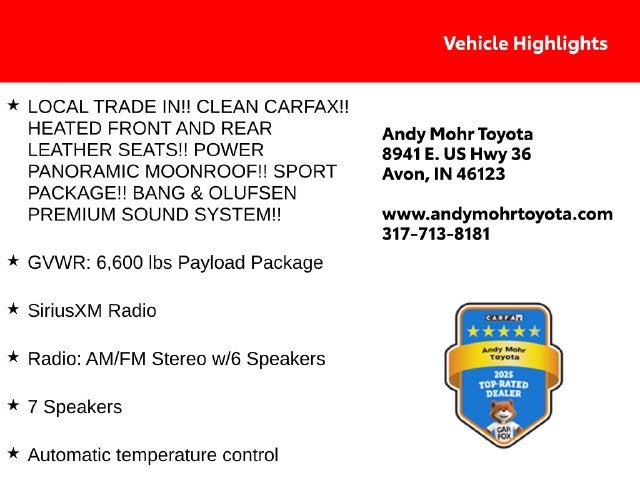 Vehicle Highlights

★ LOCAL TRADE IN!! CLEAN CARFAX!! HEATED FRONT AND REAR LEATHER SEATS!! POWER PANORAMIC MOONROOF!! SPORT PACKAGE!! BANG & OLUFSEN PREMIUM SOUND SYSTEM!!

★ GVWR: 6,600 lbs Payload Package

★ SiriusXM Radio

★ Radio: AM/FM Stereo w/6 Speakers

★ 7 Speakers

★ Automatic temperature control

Andy Mohr Toyota
8941 E. US Hwy 36
Avon, IN 46123

www.andymohrtoyota.com
317-713-8181

CARFAX
Andy Mohr Toyota
2025
TOP-RATED DEALER
CAR FOX